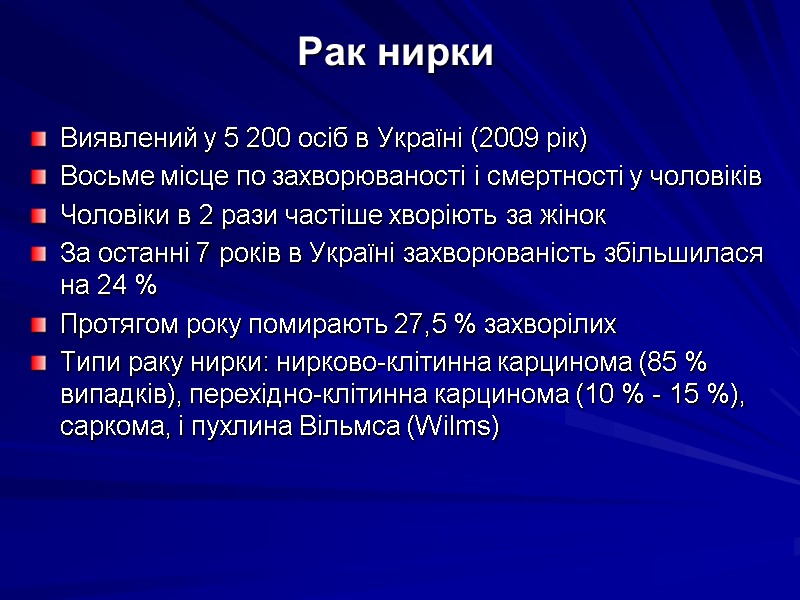 Рак нирки

Виявлений у 5 200 осіб в Україні (2009 рік)
Восьме місце по захворюваності і смертності у чоловіків
Чоловіки в 2 рази частіше хворіють за жінок
За останні 7 років в Україні захворюваність збільшилася на 24 %
Протягом року помирають 27,5 % захворілих
Типи раку нирки: нирково-клітинна карцинома (85 % випадків), перехідно-клітинна карцинома (10 % - 15 %), саркома, і пухлина Вільмса (Wilms)